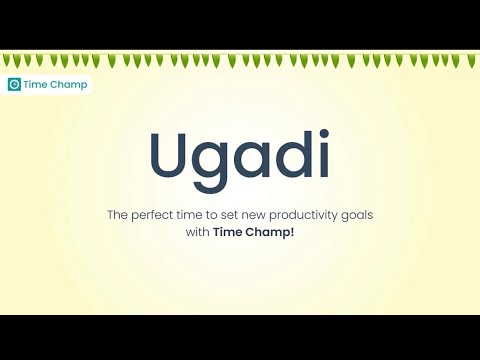 Time Champ

Ugadi

The perfect time to set new productivity goals with Time Champ!